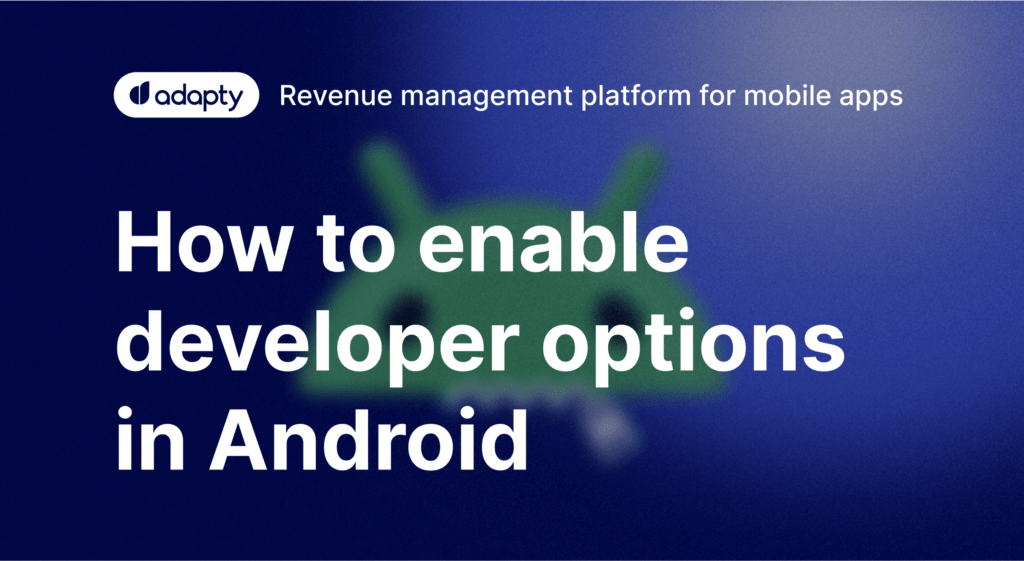 adapty Revenue management platform for mobile apps

How to enable developer options in Android